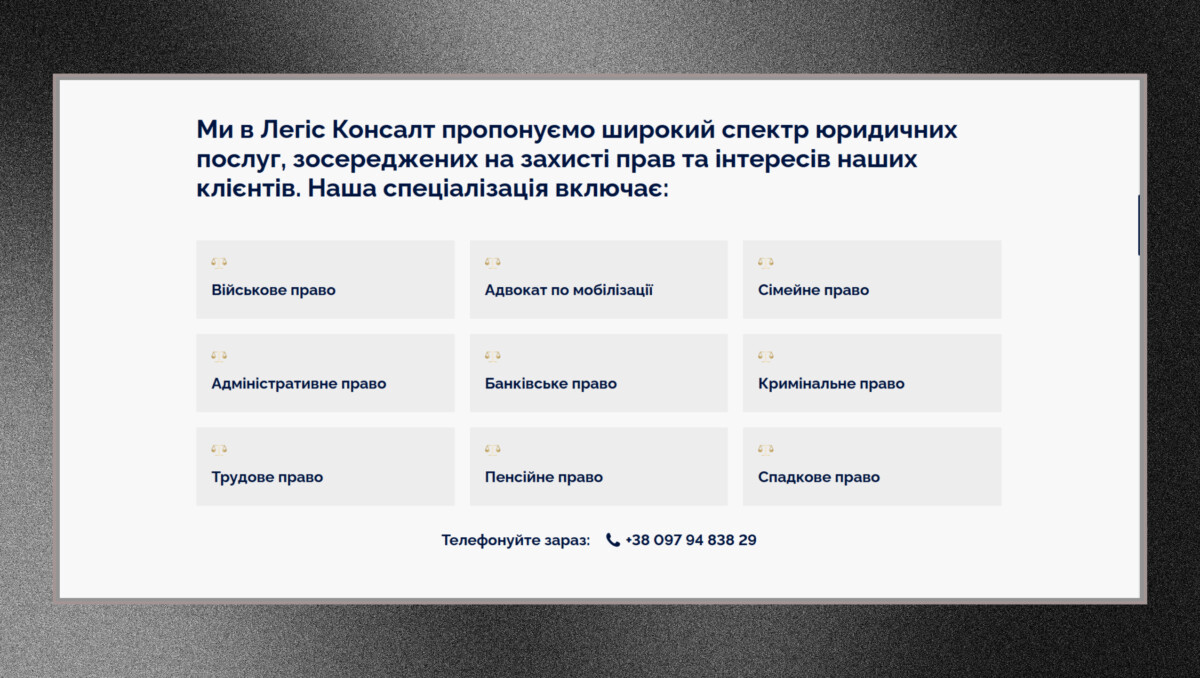 Ми в Легіс Консалт пропонуємо широкий спектр юридичних послуг, зосереджених на захисті прав та інтересів наших клієнтів. Наша спеціалізація включає:

Військове право

Адвокат по мобілізації

Сімейне право

Адміністративне право

Банківське право

Кримінальне право

Трудове право

Пенсійне право

Спадкове право

Телефонуйте зараз: +38 097 94 838 29